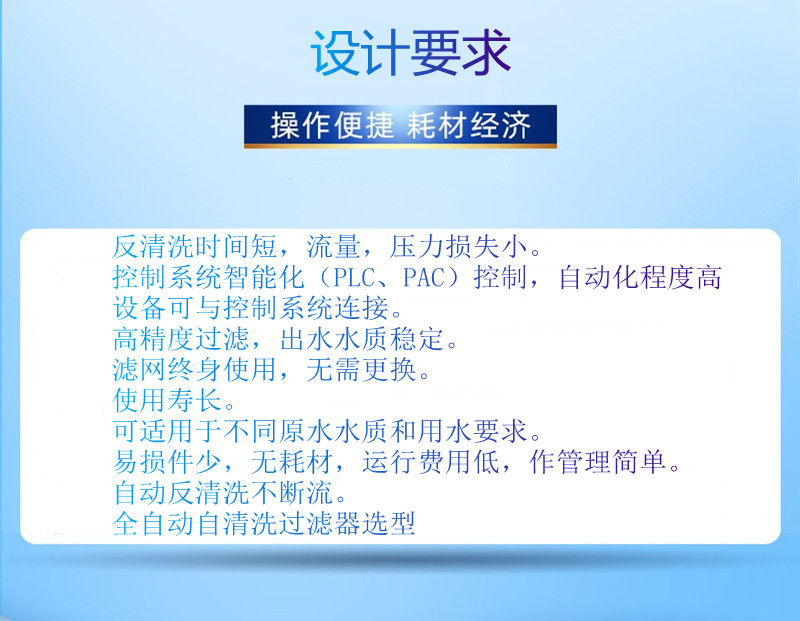 设计要求

操作便捷 耗材经济

反清洗时间短，流量，压力损失小。
控制系统智能化（PLC、PAC）控制，自动化程度高
设备可与控制系统连接。
高精度过滤，出水水质稳定。
滤网终身使用，无需更换。
使用寿长。
可适用于不同原水水质和用水要求。
易损件少，无耗材，运行费用低，作管理简单。
自动反清洗不断流。
全自动自清洗过滤器选型